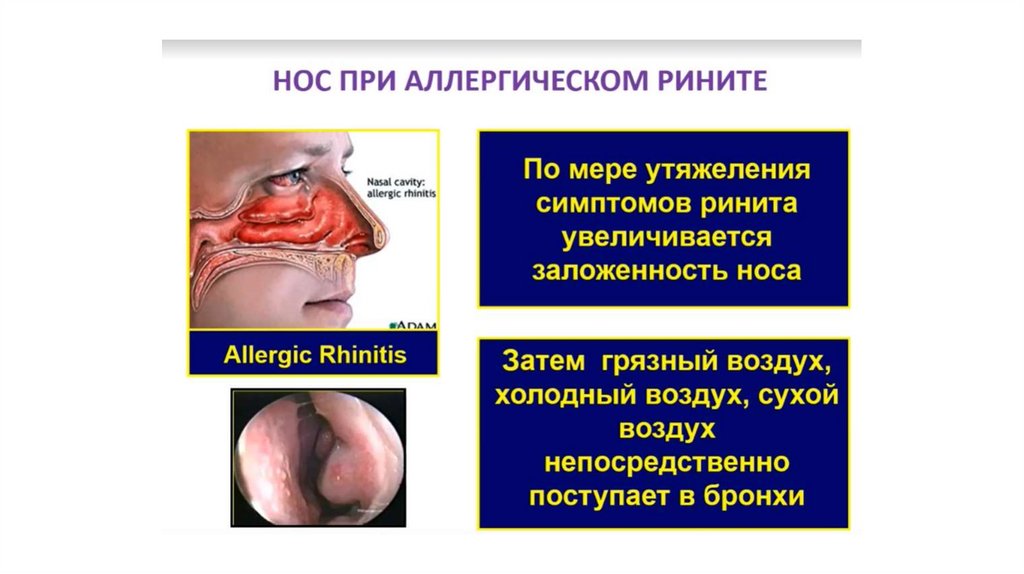 НОС ПРИ АЛЛЕРГИЧЕСКОМ РИНИТЕ

Nasal cavity: allergic rhinitis

ADAM

Allergic Rhinitis

По мере утяжеления симптомов ринита увеличивается заложенность носа

Затем грязный воздух, холодный воздух, сухой воздух непосредственно поступает в бронхи